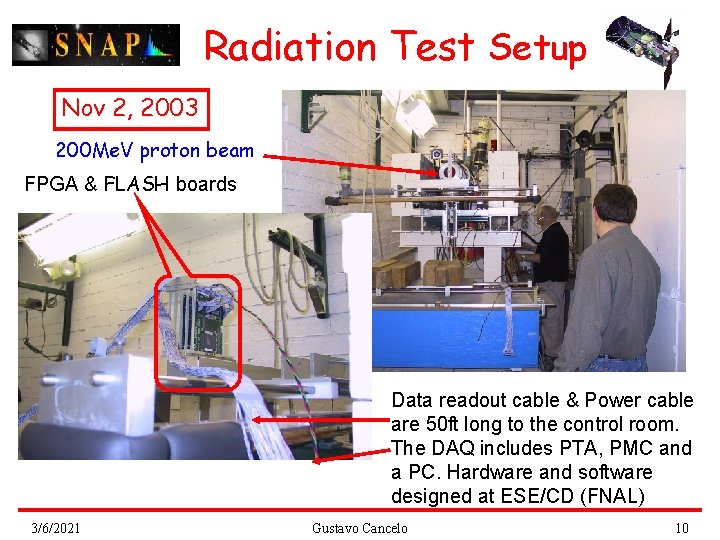 SNAP

Radiation Test Setup

Nov 2, 2003

200MeV proton beam

FPGA & FLASH boards

Data readout cable & Power cable are 50ft long to the control room. The DAQ includes PTA, PMC and a PC. Hardware and software designed at ESE/CD (FNAL)

3/6/2021 Gustavo Cancelo 10